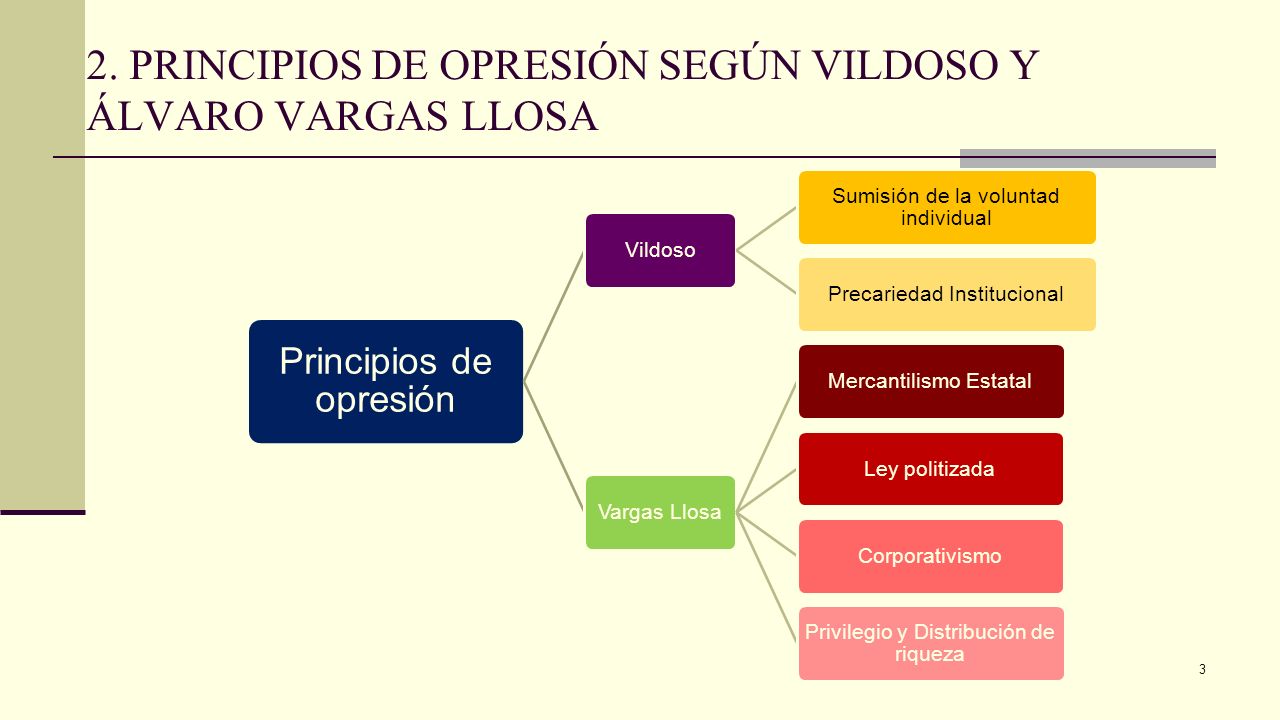 2. PRINCIPIOS DE OPRESIÓN SEGÚN VILDOSO Y ÁLVARO VARGAS LLOSA

Principios de opresión

Vildoso

Sumisión de la voluntad individual

Precariedad Institucional

Vargas Llosa

Mercantilismo Estatal

Ley politizada

Corporativismo

Privilegio y Distribución de riqueza

3